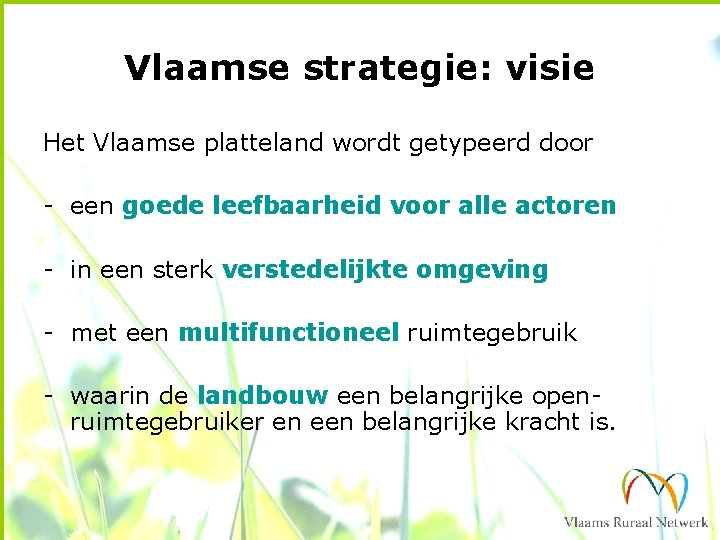 Vlaamse strategie: visie

Het Vlaamse platteland wordt getypeerd door

- een goede leefbaarheid voor alle actoren

- in een sterk verstedelijkte omgeving

- met een multifunctioneel ruimtegebruik

- waarin de landbouw een belangrijke open-ruimtegebruiker en een belangrijke kracht is.

Vlaams Ruraal Netwerk